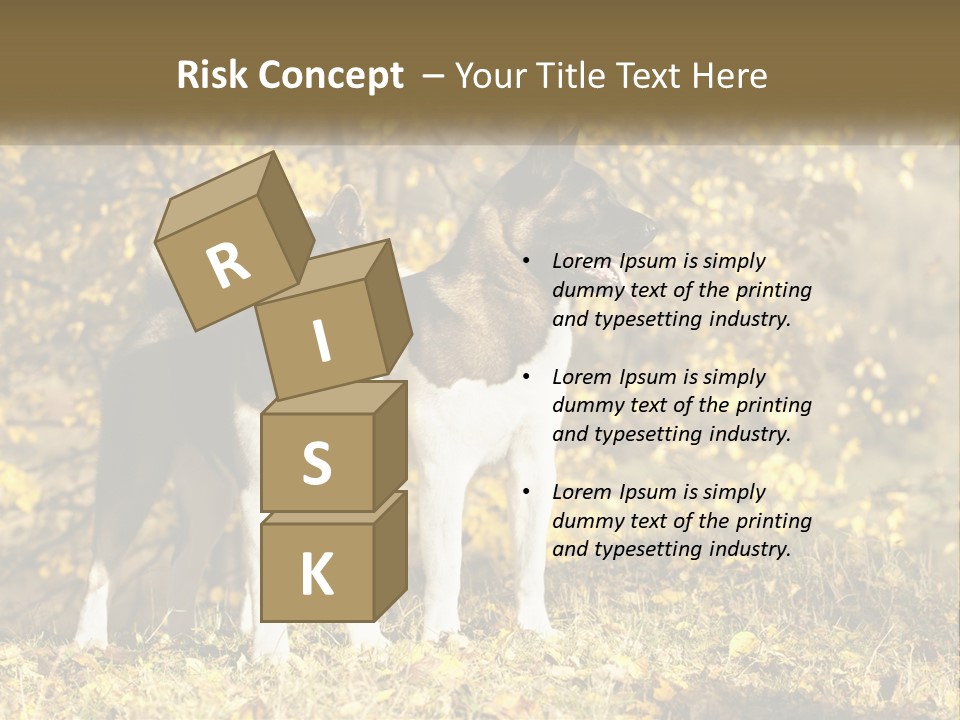 Risk Concept – Your Title Text Here

R
I
S
K

• Lorem Ipsum is simply dummy text of the printing and typesetting industry.

• Lorem Ipsum is simply dummy text of the printing and typesetting industry.

• Lorem Ipsum is simply dummy text of the printing and typesetting industry.